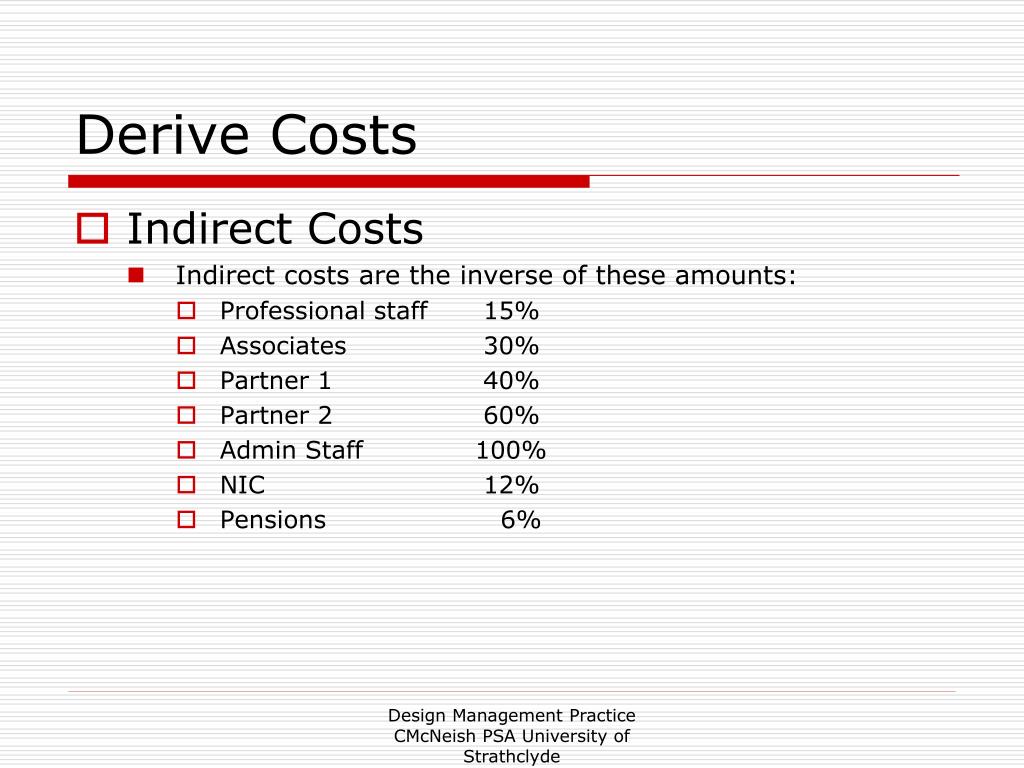 Derive Costs

Indirect Costs

Indirect costs are the inverse of these amounts:

Professional staff 15%

Associates 30%

Partner 1 40%

Partner 2 60%

Admin Staff 100%

NIC 12%

Pensions 6%

Design Management Practice CMcNeish PSA University of Strathclyde